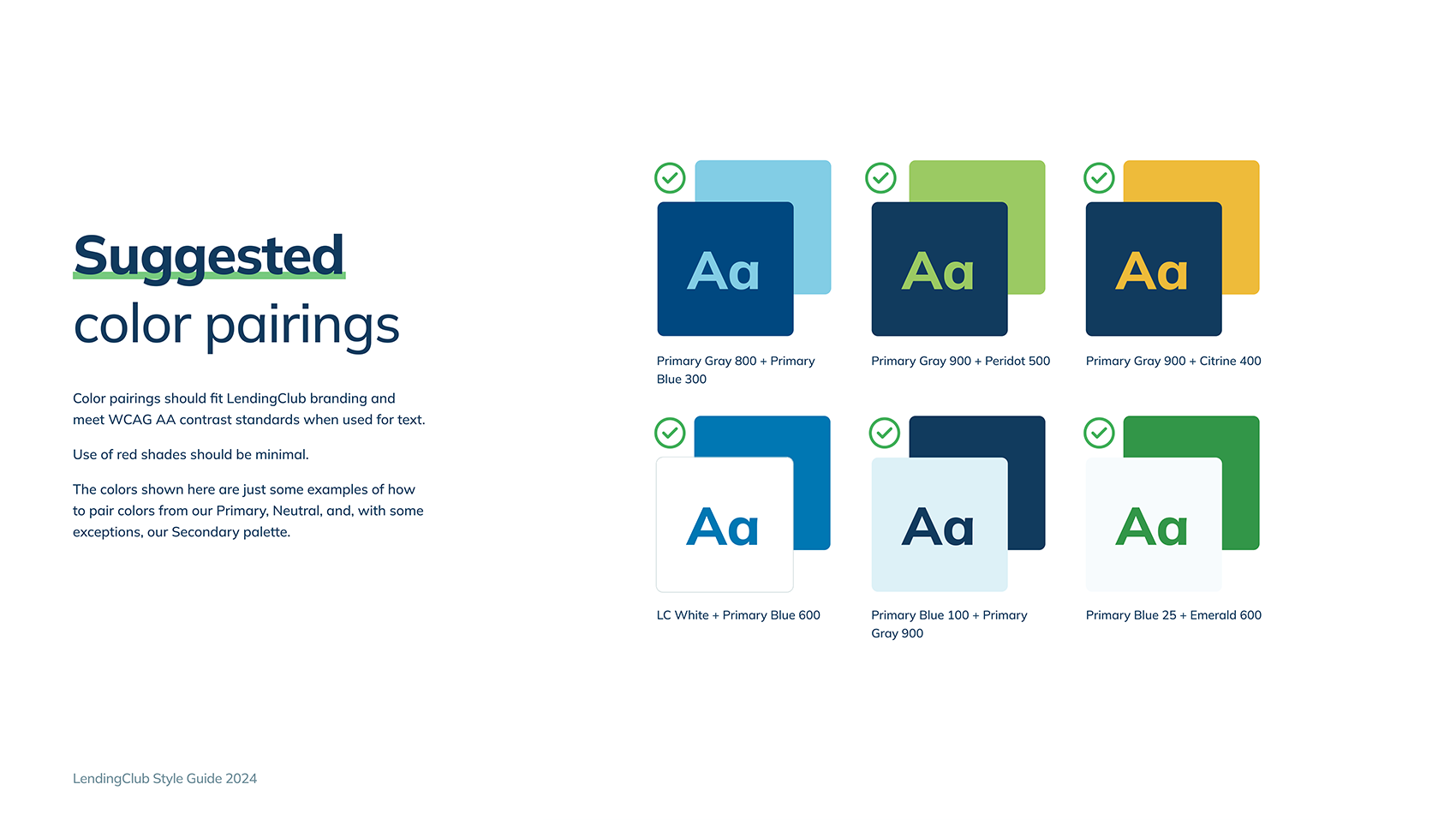 Suggested color pairings

Color pairings should fit LendingClub branding and meet WCAG AA contrast standards when used for text.

Use of red shades should be minimal.

The colors shown here are just some examples of how to pair colors from our Primary, Neutral, and, with some exceptions, our Secondary palette.

Aa

Primary Gray 800 + Primary Blue 300

Aa

Primary Gray 900 + Peridot 500

Aa

Primary Gray 900 + Citrine 400

Aa

LC White + Primary Blue 600

Aa

Primary Blue 100 + Primary Gray 900

Aa

Primary Blue 25 + Emerald 600

LendingClub Style Guide 2024